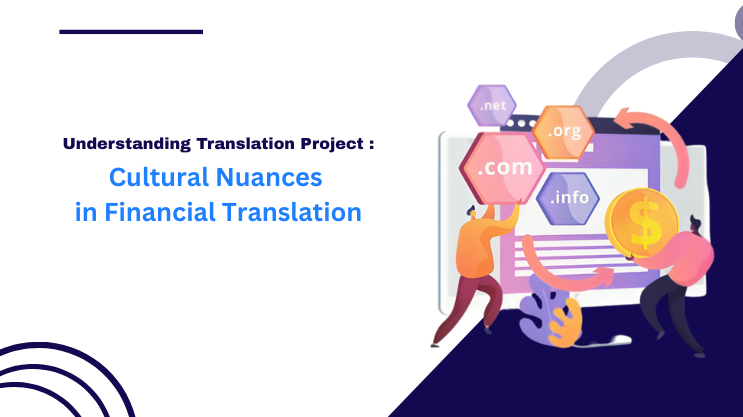 Understanding Translation Project :
Cultural Nuances in Financial Translation

.net
.org
.com
.info
$